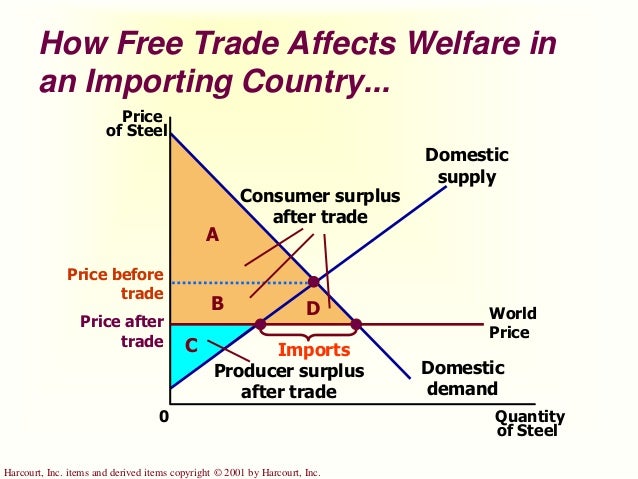 How Free Trade Affects Welfare in an Importing Country...

Price of Steel

Domestic supply

Consumer surplus after trade

A

Price before trade

B

D

World Price

Price after trade

C

Imports

Producer surplus after trade

Domestic demand

0

Quantity of Steel

Harcourt, Inc. items and derived items copyright © 2001 by Harcourt, Inc.